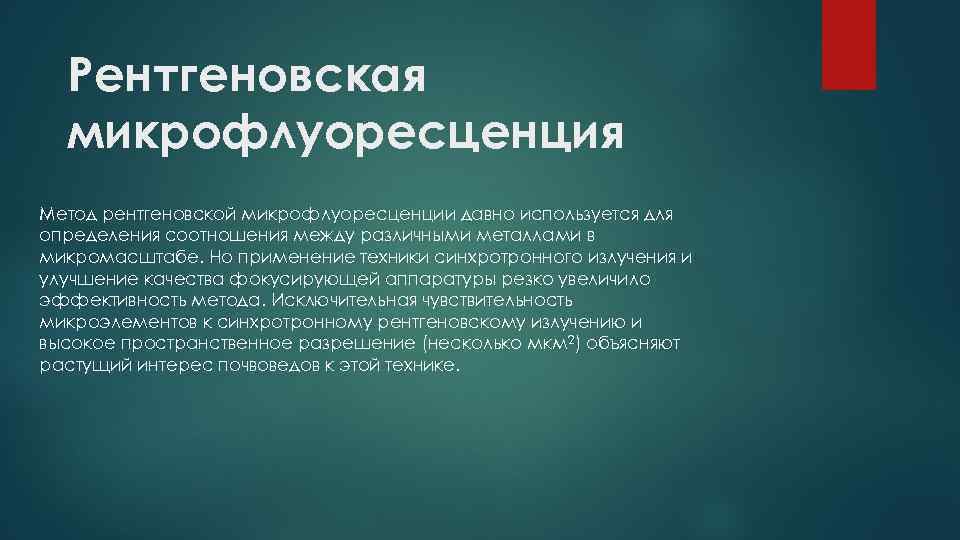 Рентгеновская микрофлуоресценция

Метод рентгеновской микрофлуоресценции давно используется для определения соотношения между различными металлами в микромасштабе. Но применение техники синхротронного излучения и улучшение качества фокусирующей аппаратуры резко увеличило эффективность метода. Исключительная чувствительность микроэлементов к синхротронному рентгеновскому излучению и высокое пространственное разрешение (несколько мкм$^2$) объясняют растущий интерес почвоведов к этой технике.